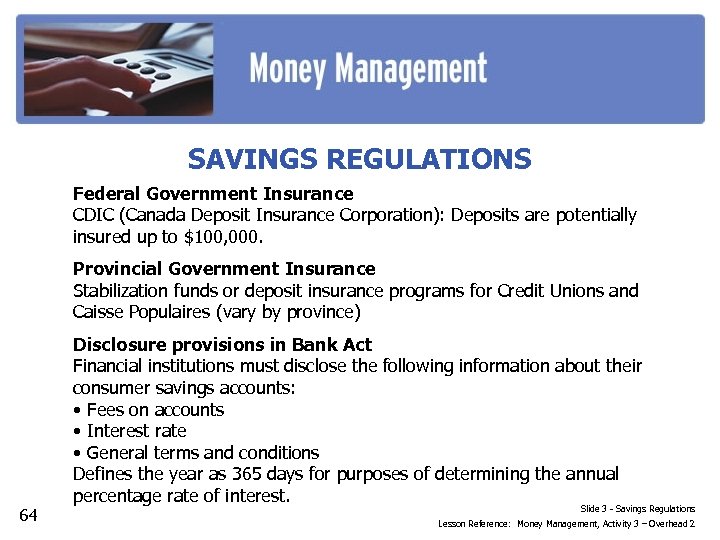 Money Management

SAVINGS REGULATIONS

Federal Government Insurance
CDIC (Canada Deposit Insurance Corporation): Deposits are potentially insured up to \$100,000.

Provincial Government Insurance
Stabilization funds or deposit insurance programs for Credit Unions and Caisse Populaires (vary by province)

Disclosure provisions in Bank Act
Financial institutions must disclose the following information about their consumer savings accounts:
• Fees on accounts
• Interest rate
• General terms and conditions
Defines the year as 365 days for purposes of determining the annual percentage rate of interest.

64

Slide 3 - Savings Regulations
Lesson Reference: Money Management, Activity 3 – Overhead 2